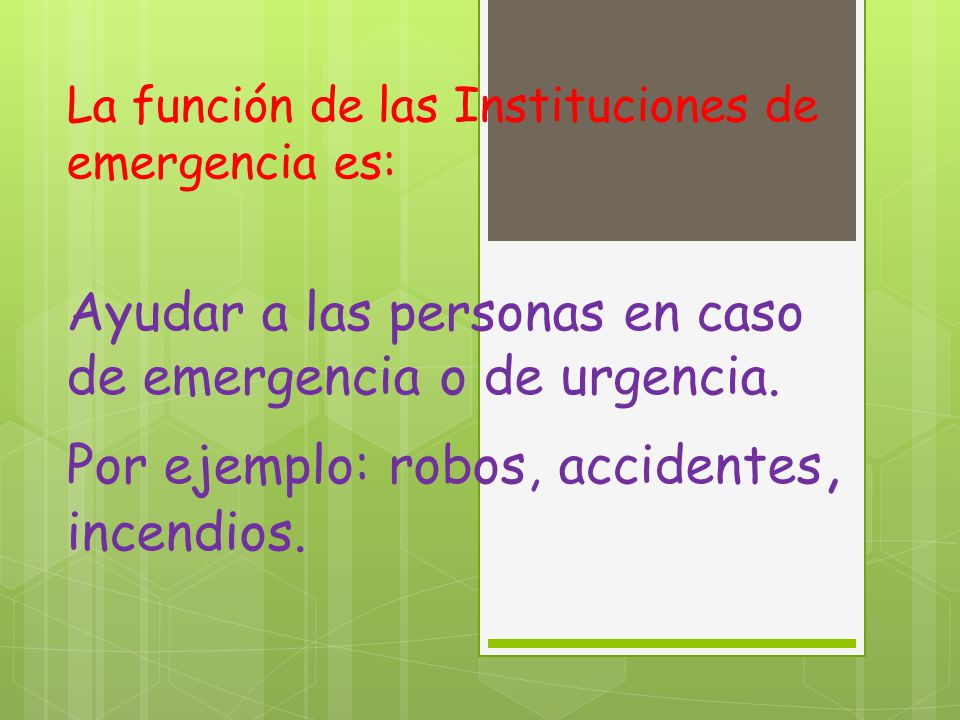 La función de las Instituciones de emergencia es:

Ayudar a las personas en caso de emergencia o de urgencia.

Por ejemplo: robos, accidentes, incendios.